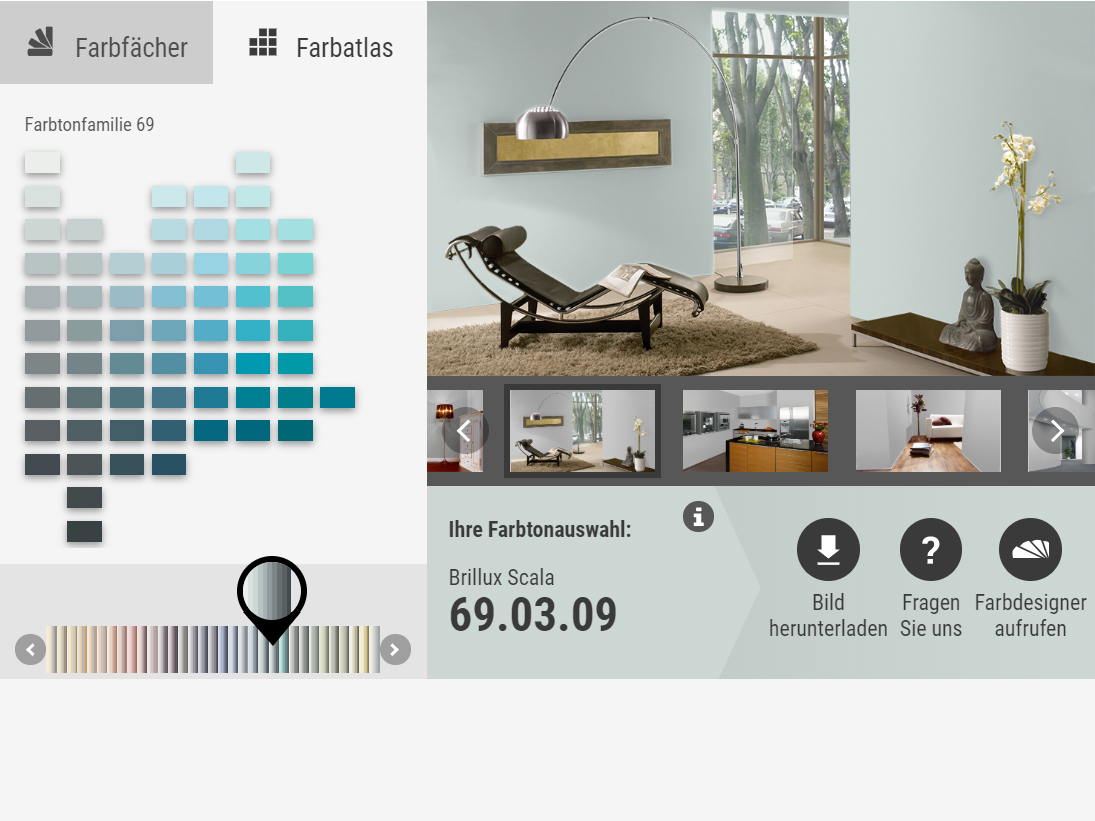 Farbfächer
Farbatlas

Farbtonfamilie 69

Ihre Farbtonauswahl:

Brillux Scala
69.03.09

Bild herunterladen
Fragen Sie uns
Farbdesigner aufrufen